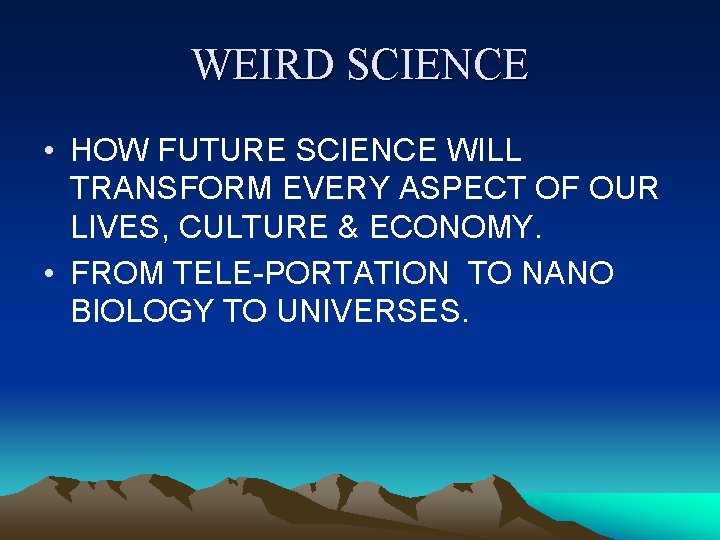 WEIRD SCIENCE

• HOW FUTURE SCIENCE WILL TRANSFORM EVERY ASPECT OF OUR LIVES, CULTURE & ECONOMY.

• FROM TELE-PORTATION TO NANO BIOLOGY TO UNIVERSES.